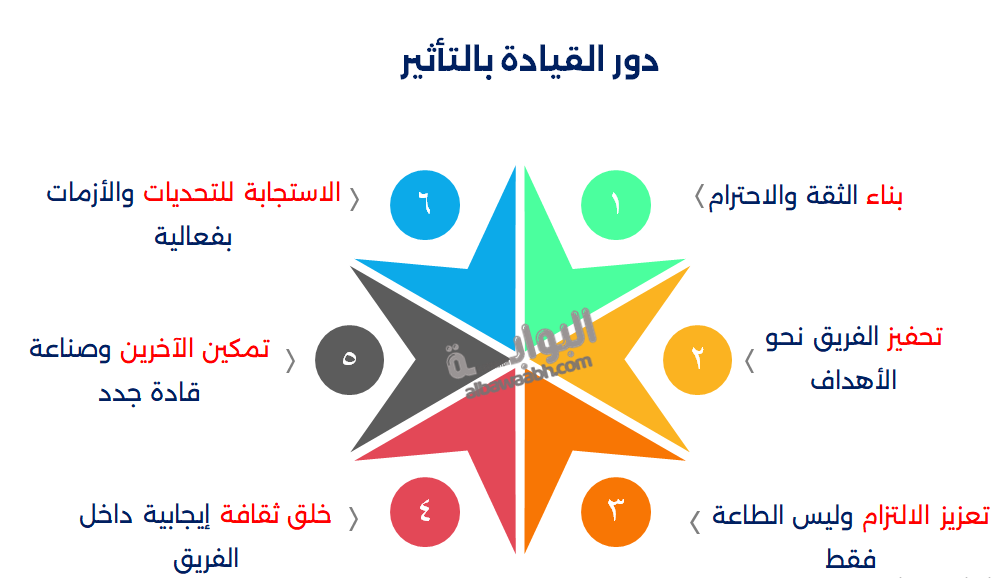 دور القيادة بالتأثير

١
بناء الثقة والاحترام

٢
تحفيز الفريق نحو الأهداف

٣
تعزيز الالتزام وليس الطاعة فقط

٤
خلق ثقافة إيجابية داخل الفريق

٥
تمكين الآخرين وصناعة قادة جدد

٦
الاستجابة للتحديات والأزمات بفعالية

البوابة
albawabh.com